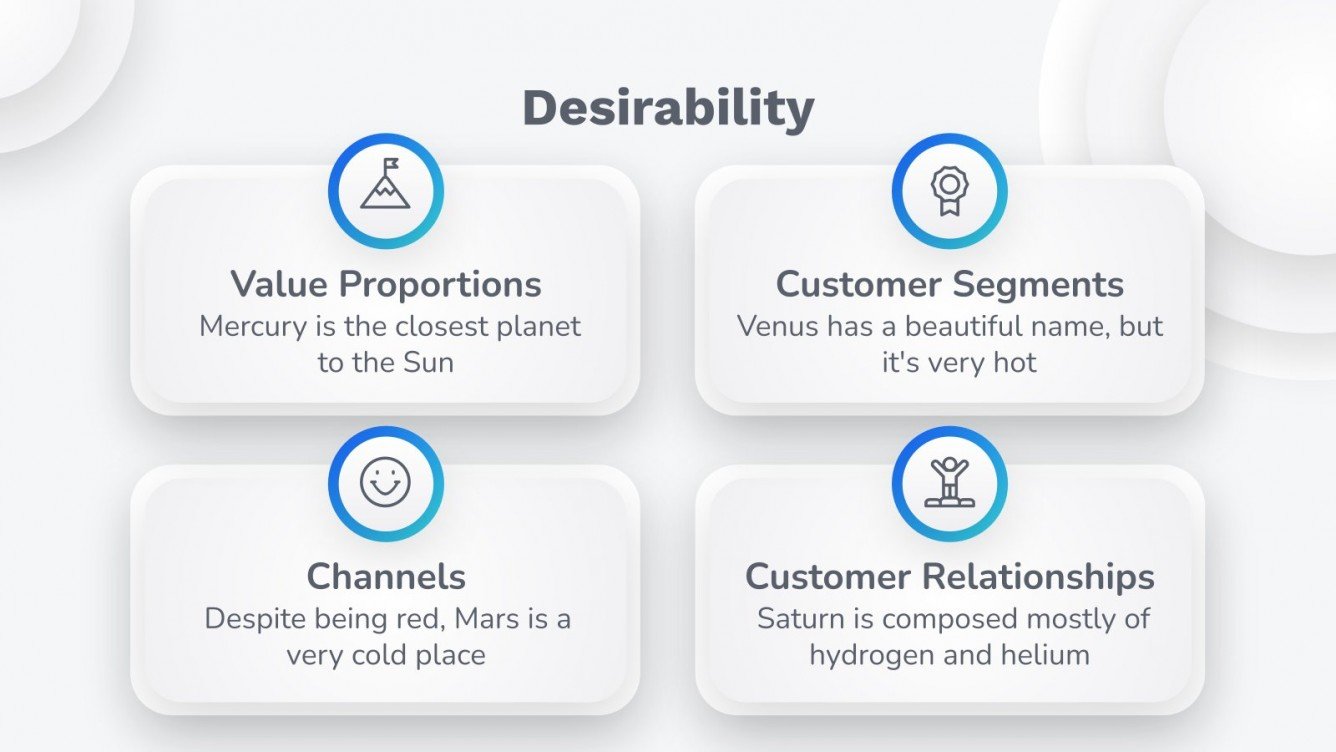 Desirability

Value Proportions
Mercury is the closest planet to the Sun

Customer Segments
Venus has a beautiful name, but it's very hot

Channels
Despite being red, Mars is a very cold place

Customer Relationships
Saturn is composed mostly of hydrogen and helium